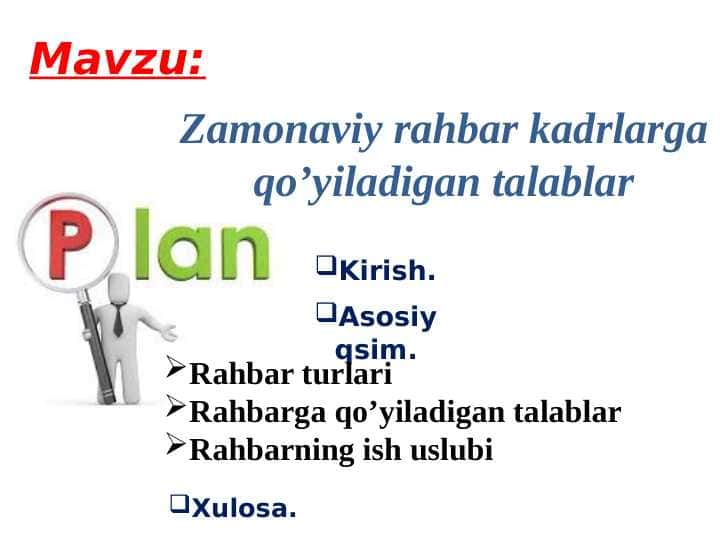 Mavzu:

Zamonaviy rahbar kadrlarga qo’yiladigan talablar

Plan

❑Kirish.

❑Asosiy qsim.

➢Rahbar turlari
➢Rahbarga qo’yiladigan talablar
➢Rahbarning ish uslubi

❑Xulosa.